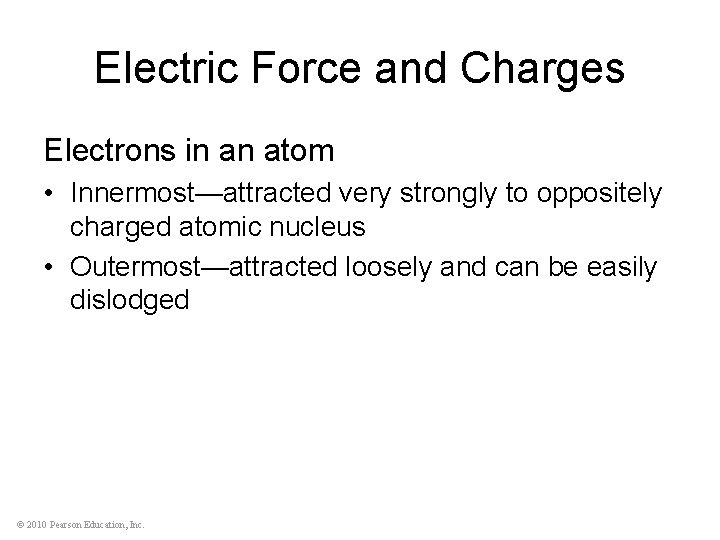 Electric Force and Charges

Electrons in an atom

• Innermost—attracted very strongly to oppositely charged atomic nucleus
• Outermost—attracted loosely and can be easily dislodged

© 2010 Pearson Education, Inc.